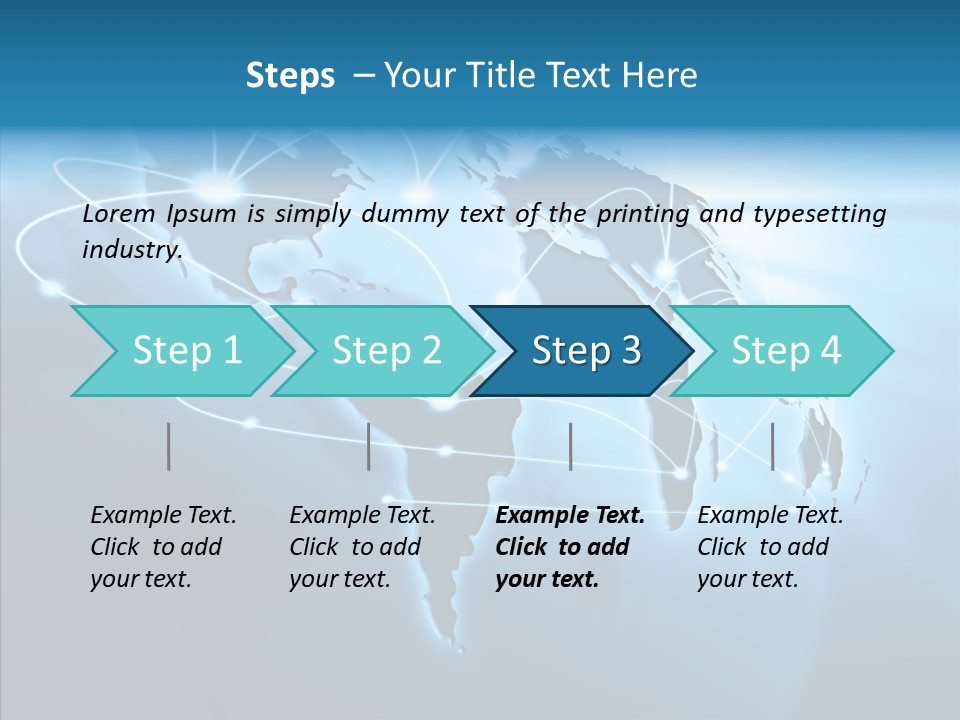 Steps – Your Title Text Here

Lorem Ipsum is simply dummy text of the printing and typesetting industry.

Step 1

Step 2

Step 3

Step 4

Example Text. Click to add your text.

Example Text. Click to add your text.

Example Text. Click to add your text.

Example Text. Click to add your text.